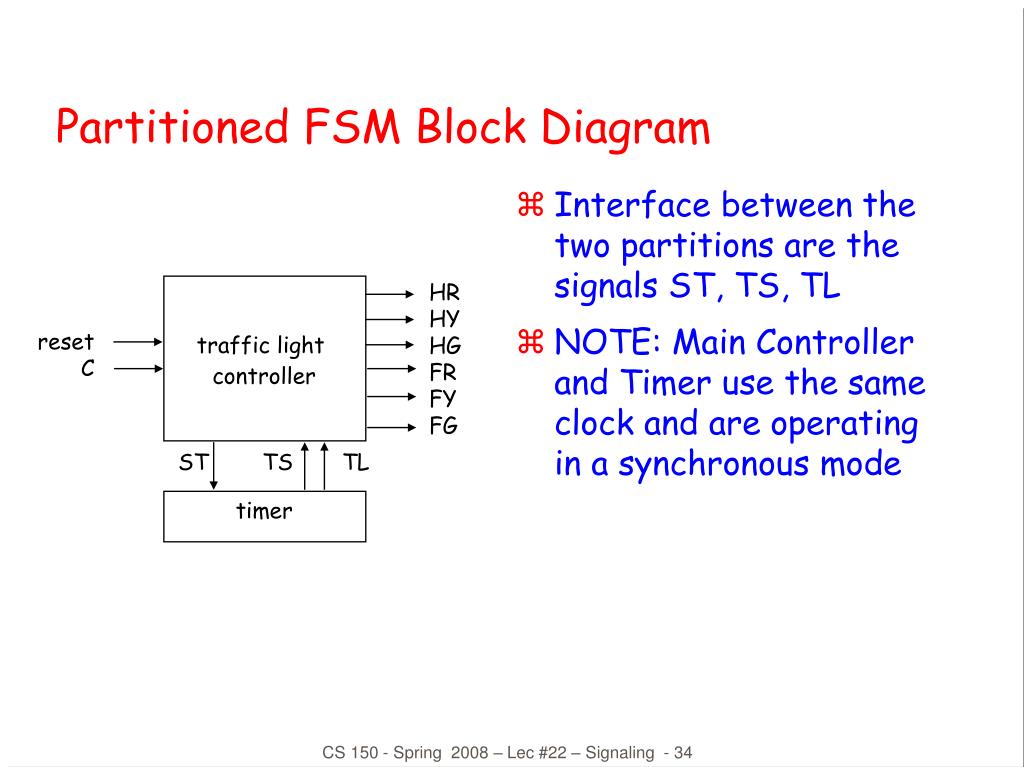 Partitioned FSM Block Diagram

reset
C

traffic light controller

HR
HY
HG
FR
FY
FG

ST
TS
TL

timer

⌘ Interface between the two partitions are the signals ST, TS, TL

⌘ NOTE: Main Controller and Timer use the same clock and are operating in a synchronous mode

CS 150 - Spring 2008 – Lec #22 – Signaling - 34